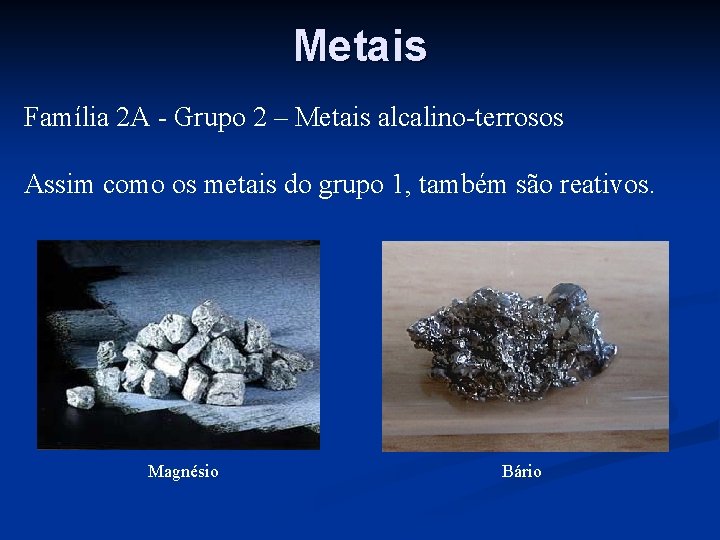 Metais

Família 2A - Grupo 2 – Metais alcalino-terrosos

Assim como os metais do grupo 1, também são reativos.

Magnésio

Bário